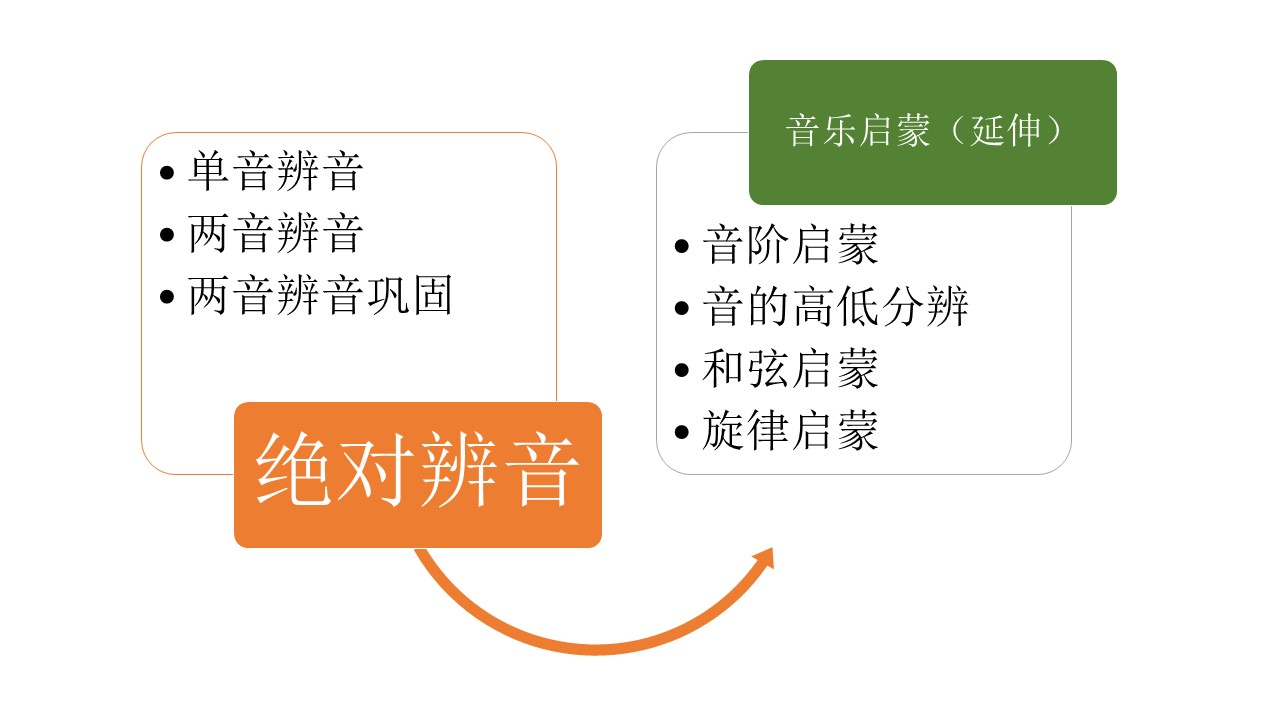 • 单音辨音
• 两音辨音
• 两音辨音巩固

绝对辨音

音乐启蒙（延伸）

• 音阶启蒙
• 音的高低分辨
• 和弦启蒙
• 旋律启蒙